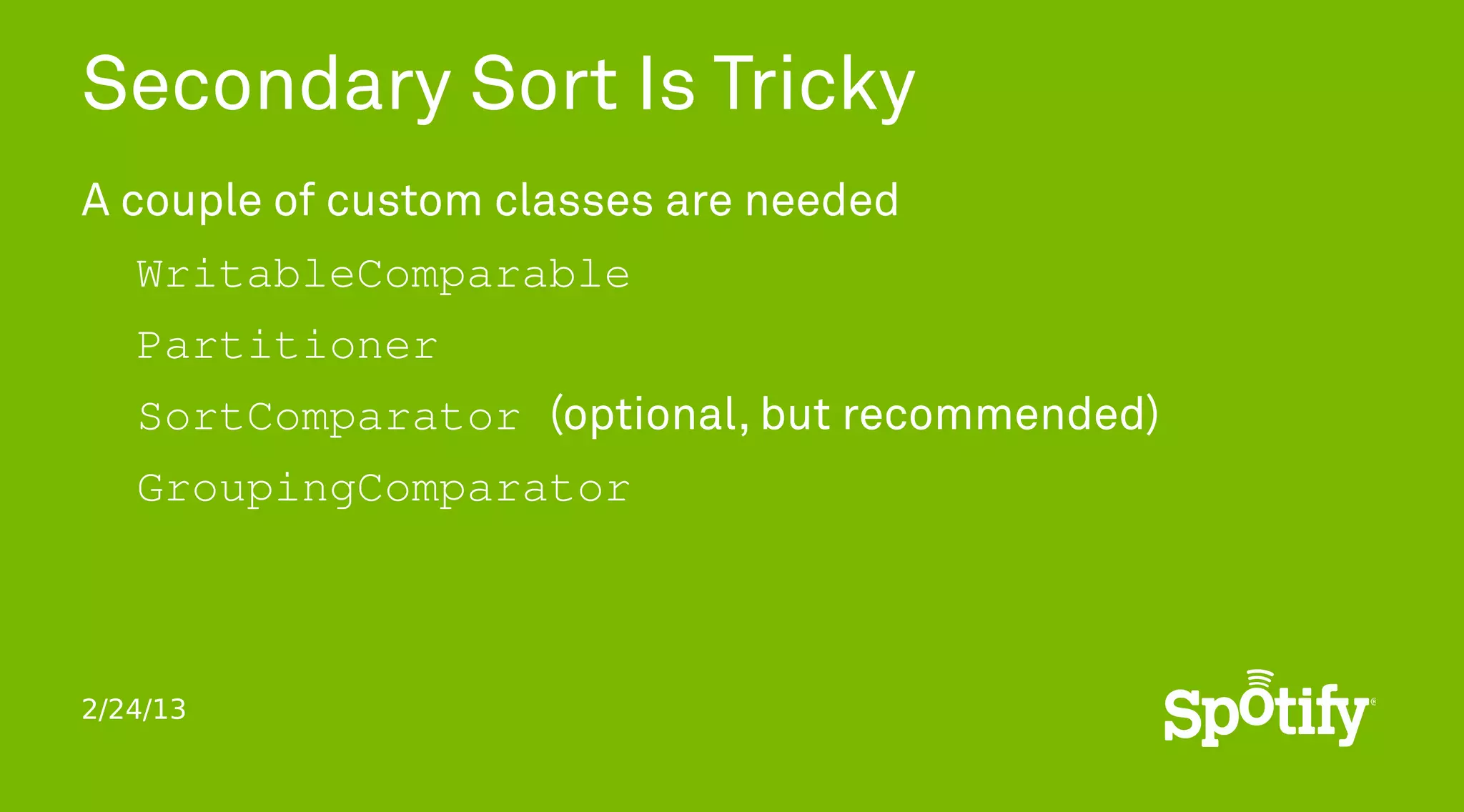 Secondary Sort Is Tricky

A couple of custom classes are needed

WritableComparable

Partitioner

SortComparator (optional, but recommended)

GroupingComparator

2/24/13

Spotify